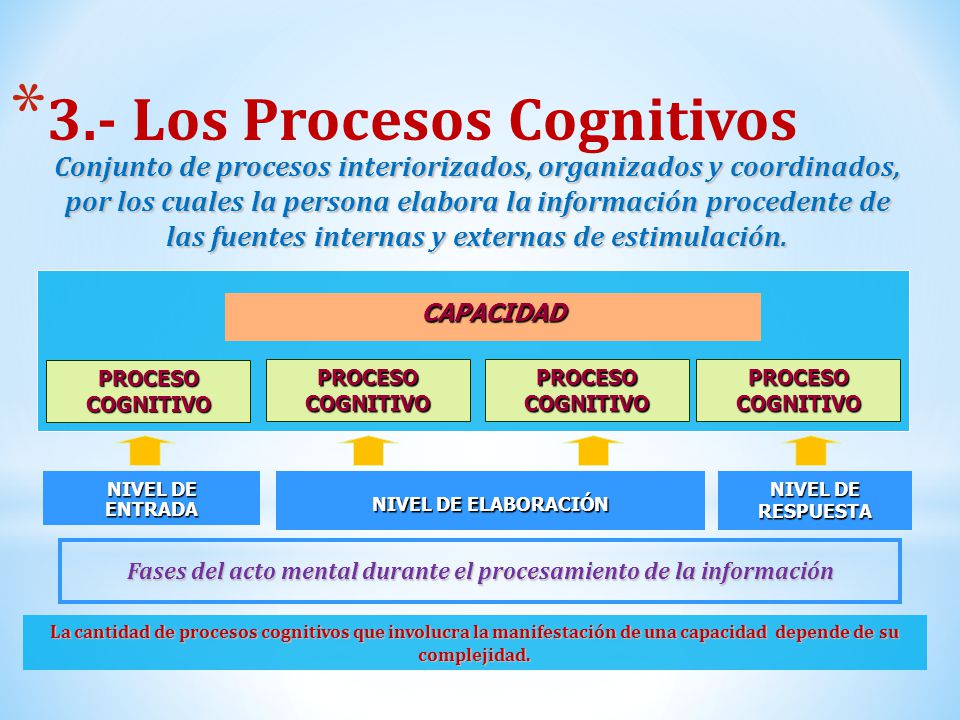 *3.- Los Procesos Cognitivos

Conjunto de procesos interiorizados, organizados y coordinados, por los cuales la persona elabora la información procedente de las fuentes internas y externas de estimulación.

CAPACIDAD

PROCESO COGNITIVO

PROCESO COGNITIVO

PROCESO COGNITIVO

PROCESO COGNITIVO

NIVEL DE ENTRADA

NIVEL DE ELABORACIÓN

NIVEL DE RESPUESTA

Fases del acto mental durante el procesamiento de la información

La cantidad de procesos cognitivos que involucra la manifestación de una capacidad depende de su complejidad.